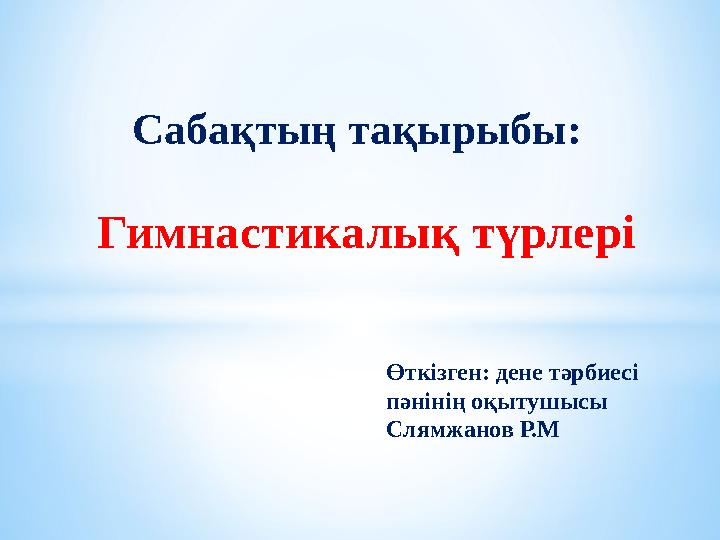 Сабақтың тақырыбы:

Гимнастикалық түрлері

Өткізген: дене тәрбиесі пәнінің оқытушысы Слямжанов Р.М